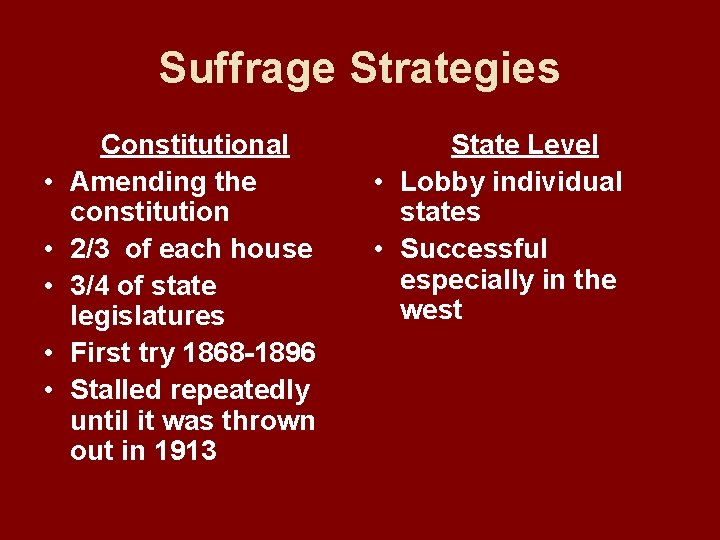 Suffrage Strategies

Constitutional
• Amending the constitution
• 2/3 of each house
• 3/4 of state legislatures
• First try 1868-1896
• Stalled repeatedly until it was thrown out in 1913

State Level
• Lobby individual states
• Successful especially in the west